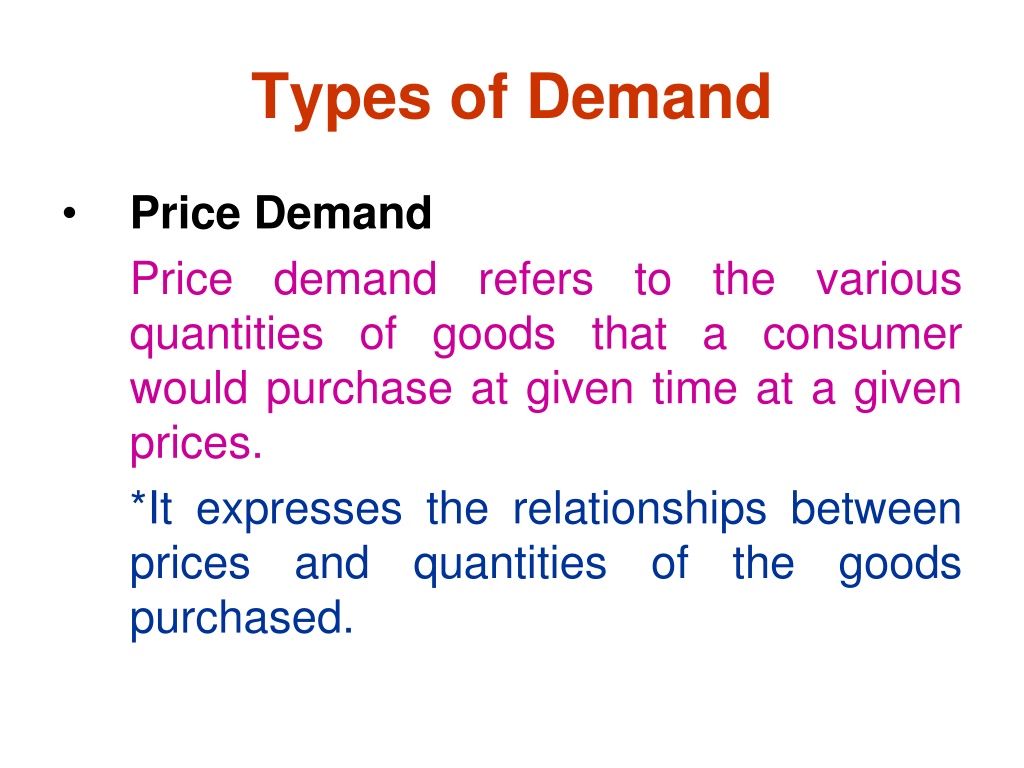 Types of Demand

• Price Demand

Price demand refers to the various quantities of goods that a consumer would purchase at given time at a given prices.

*It expresses the relationships between prices and quantities of the goods purchased.